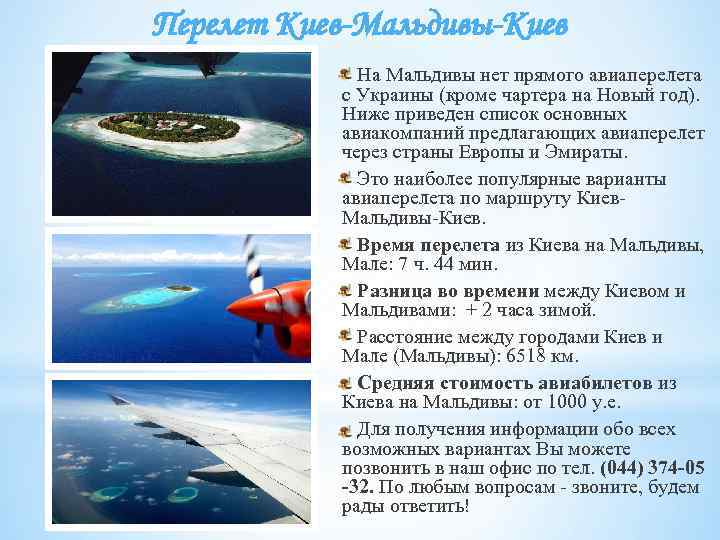 Перелет Киев-Мальдивы-Киев

На Мальдивы нет прямого авиаперелета с Украины (кроме чартера на Новый год). Ниже приведен список основных авиакомпаний предлагающих авиаперелет через страны Европы и Эмираты.

Это наиболее популярные варианты авиаперелета по маршруту Киев-Мальдивы-Киев.

Время перелета из Киева на Мальдивы, Мале: 7 ч. 44 мин.

Разница во времени между Киевом и Мальдивами: + 2 часа зимой.

Расстояние между городами Киев и Мале (Мальдивы): 6518 км.

Средняя стоимость авиабилетов из Киева на Мальдивы: от 1000 у.е.

Для получения информации обо всех возможных вариантах Вы можете позвонить в наш офис по тел. (044) 374-05-32. По любым вопросам - звоните, будем рады ответить!